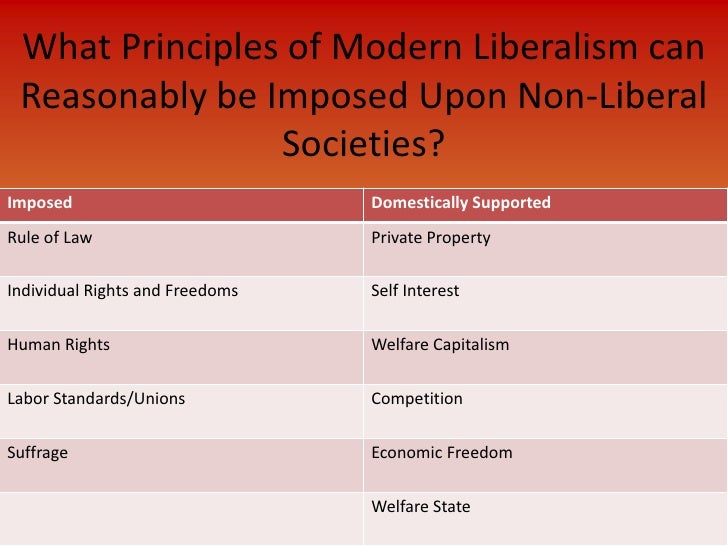 What Principles of Modern Liberalism can Reasonably be Imposed Upon Non-Liberal Societies?

| Imposed | Domestically Supported |
|---|---|
| Rule of Law | Private Property |
| Individual Rights and Freedoms | Self Interest |
| Human Rights | Welfare Capitalism |
| Labor Standards/Unions | Competition |
| Suffrage | Economic Freedom |
| | Welfare State |